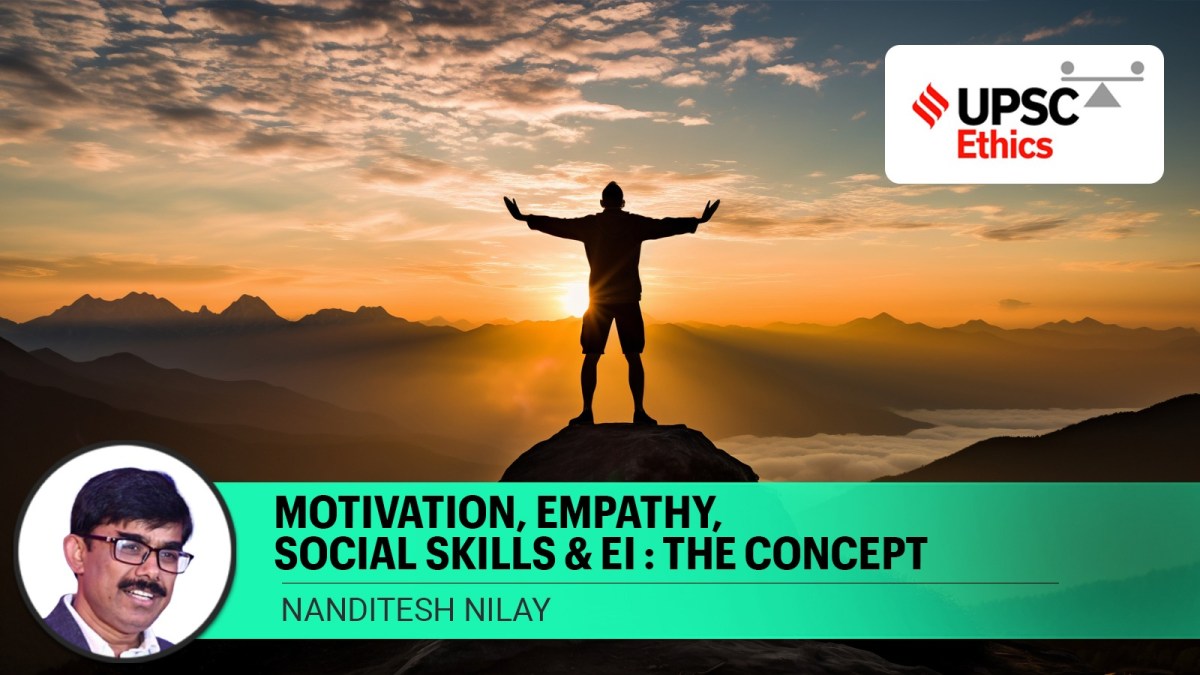 UPSC
Ethics

MOTIVATION, EMPATHY, SOCIAL SKILLS & EI : THE CONCEPT

NANDITESH NILAY